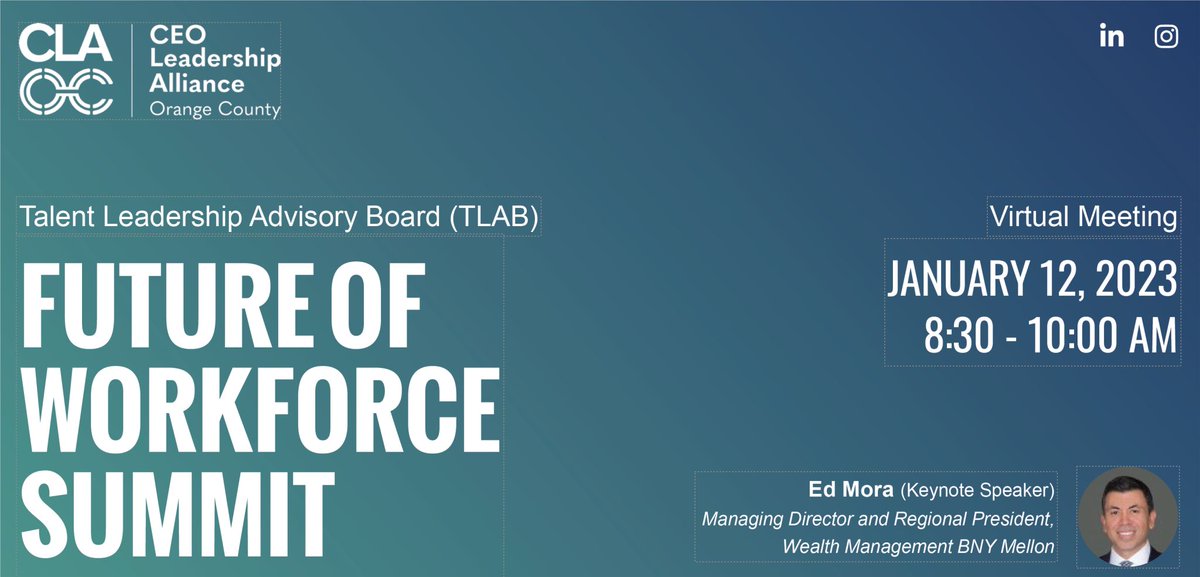 CLA OC CEO Leadership Alliance Orange County

in

Talent Leadership Advisory Board (TLAB)

FUTURE OF WORKFORCE SUMMIT

Virtual Meeting

JANUARY 12, 2023
8:30 - 10:00 AM

Ed Mora (Keynote Speaker)
Managing Director and Regional President, Wealth Management BNY Mellon